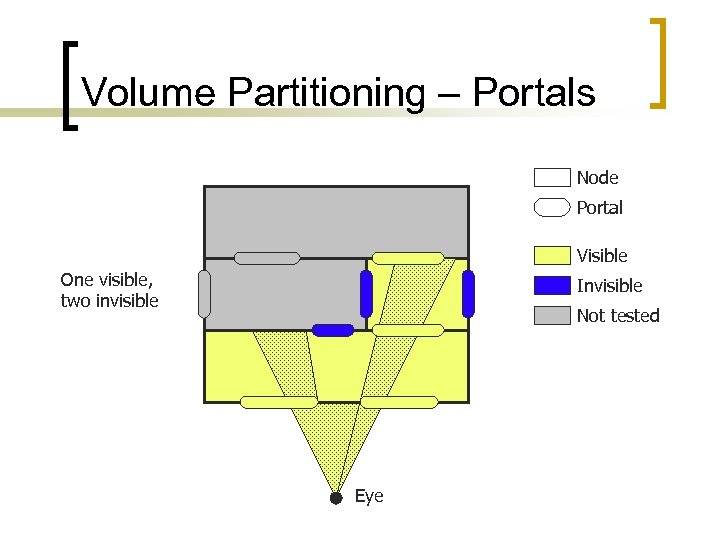 Volume Partitioning – Portals

One visible, two invisible

Node
Portal
Visible
Invisible
Not tested

Eye